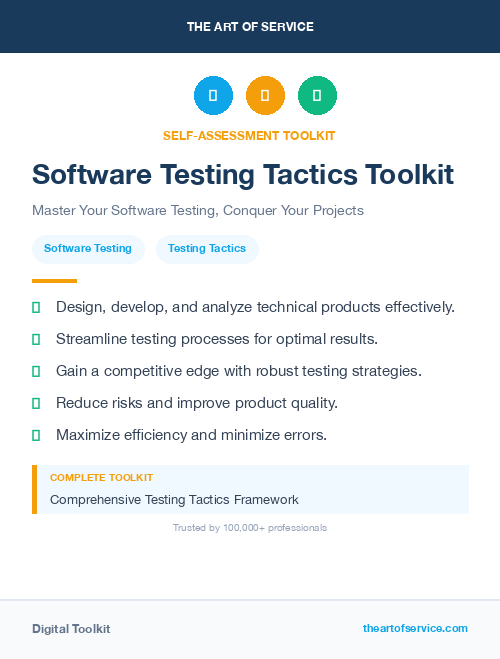 THE ART OF SERVICE

SELF-ASSESSMENT TOOLKIT

Software Testing Tactics Toolkit

Master Your Software Testing, Conquer Your Projects

Software Testing

Testing Tactics

Design, develop, and analyze technical products effectively.

Streamline testing processes for optimal results.

Gain a competitive edge with robust testing strategies.

Reduce risks and improve product quality.

Maximize efficiency and minimize errors.

COMPLETE TOOLKIT

Comprehensive Testing Tactics Framework

Trusted by 100,000+ professionals

Digital Toolkit

theartofservice.com